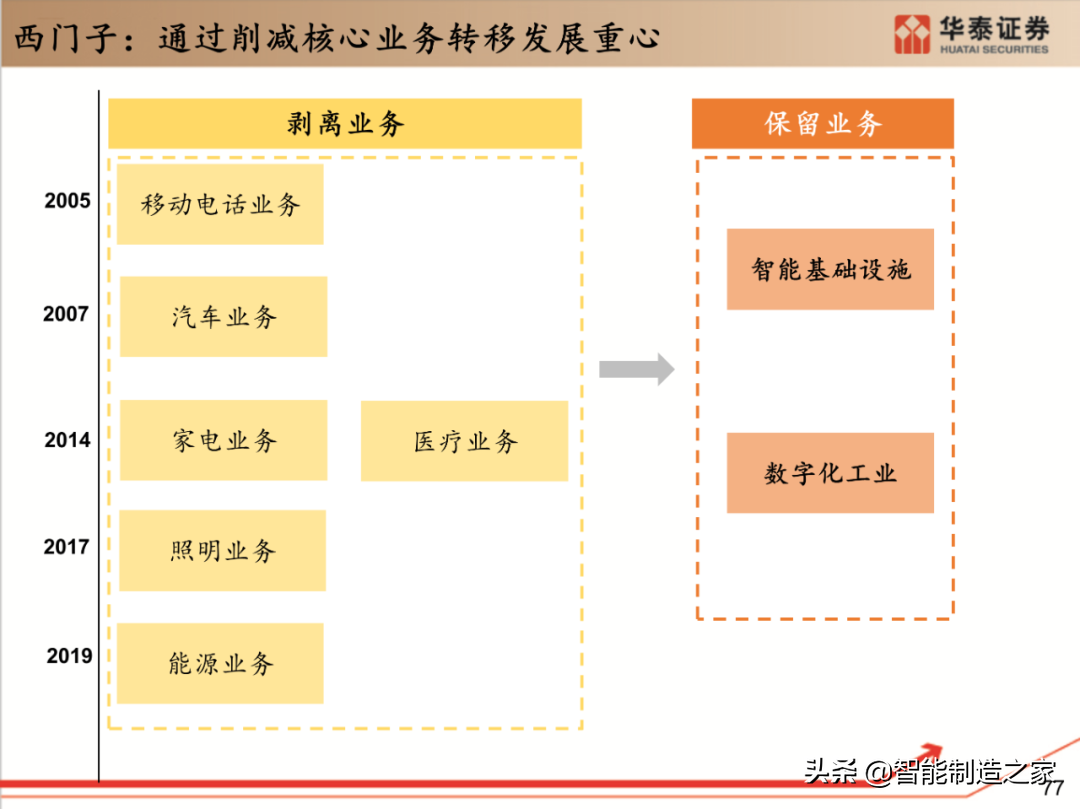 西门子：通过削减核心业务转移发展重心

华泰证券
HUATAI SECURITIES

剥离业务

2005 移动电话业务

2007 汽车业务

2014 家电业务

医疗业务

2017 照明业务

2019 能源业务

保留业务

智能基础设施

数字化工业

头条 @智能制造之家

77